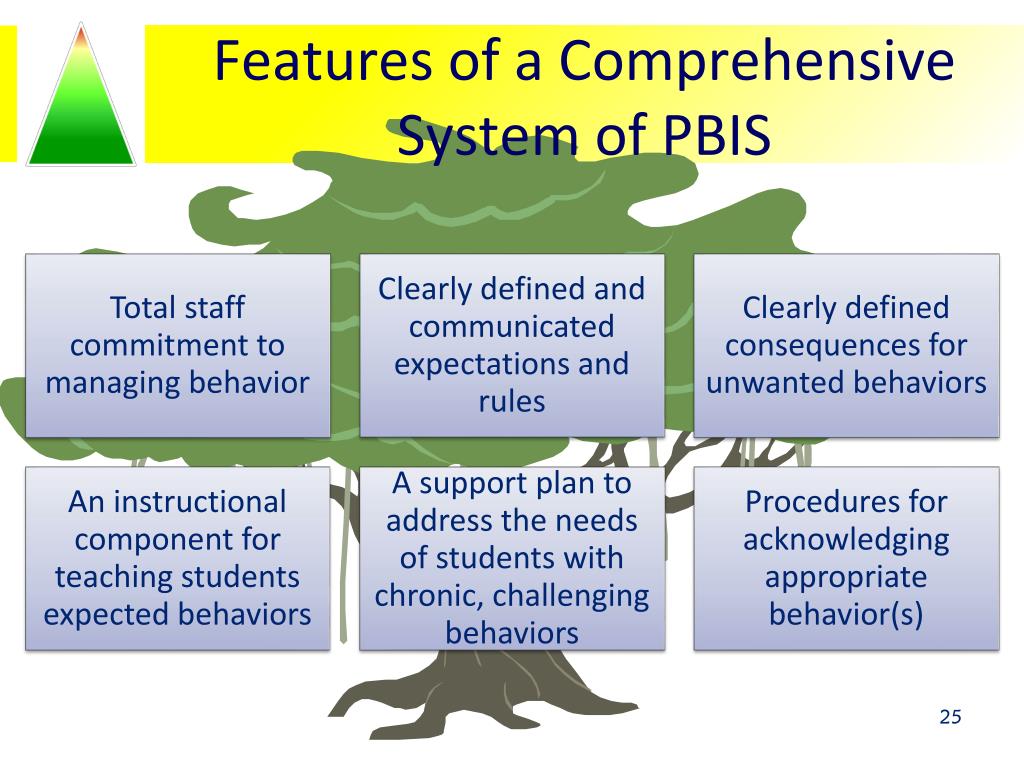 Features of a Comprehensive System of PBIS

Total staff commitment to managing behavior

Clearly defined and communicated expectations and rules

Clearly defined consequences for unwanted behaviors

An instructional component for teaching students expected behaviors

A support plan to address the needs of students with chronic, challenging behaviors

Procedures for acknowledging appropriate behavior(s)

25